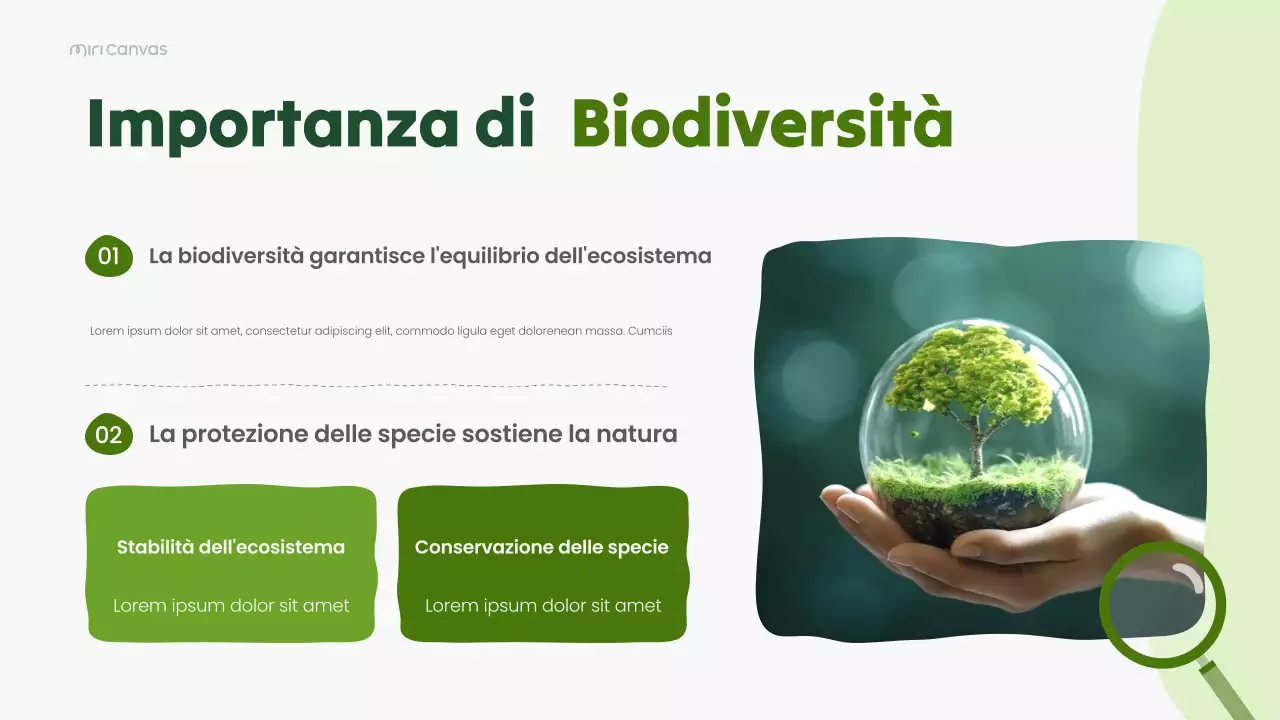 miri Canvas

Importanza di Biodiversità

01 La biodiversità garantisce l'equilibrio dell'ecosistema

Lorem ipsum dolor sit amet, consectetur adipiscing elit, commodo ligula eget dolorenean massa. Cumciis

02 La protezione delle specie sostiene la natura

Stabilità dell'ecosistema

Lorem ipsum dolor sit amet

Conservazione delle specie

Lorem ipsum dolor sit amet